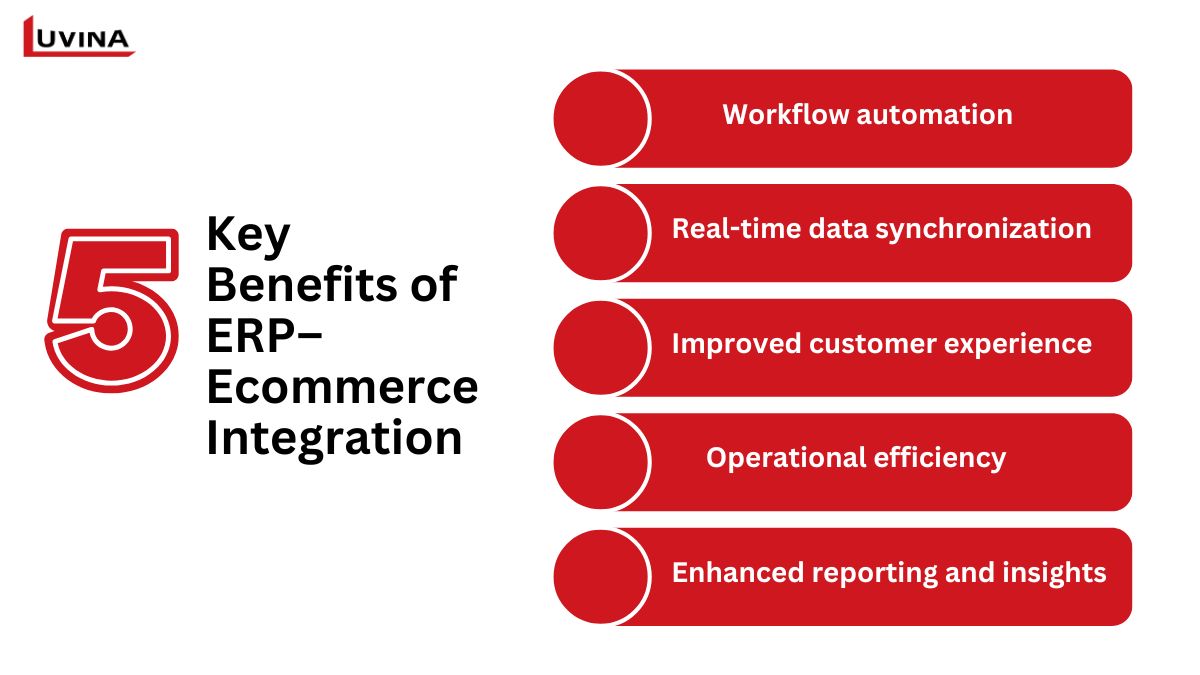 LUVINA

5 Key Benefits of ERP–Ecommerce Integration

Workflow automation

Real-time data synchronization

Improved customer experience

Operational efficiency

Enhanced reporting and insights